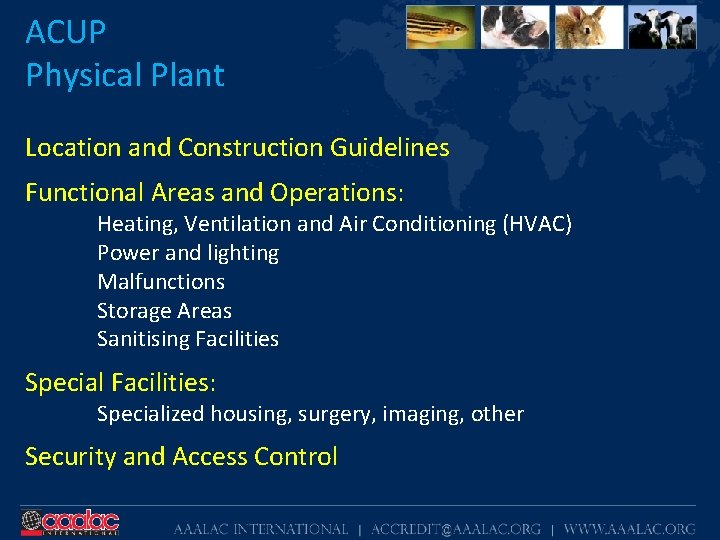 ACUP
Physical Plant

Location and Construction Guidelines

Functional Areas and Operations:
Heating, Ventilation and Air Conditioning (HVAC)
Power and lighting
Malfunctions
Storage Areas
Sanitising Facilities

Special Facilities:
Specialized housing, surgery, imaging, other

Security and Access Control

aaalac INTERNATIONAL

AAALAC INTERNATIONAL | ACCREDIT@AAALAC.ORG | WWW.AAALAC.ORG